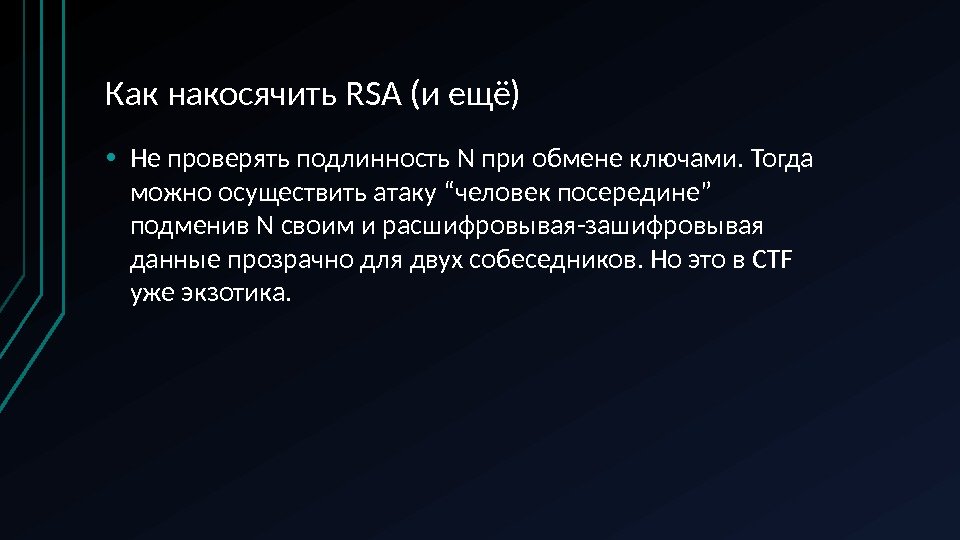 Как накосячить RSA (и ещё)

• Не проверять подлинность N при обмене ключами. Тогда можно осуществить атаку “человек посередине” подменив N своим и расшифровывая-зашифровывая данные прозрачно для двух собеседников. Но это в CTF уже экзотика.